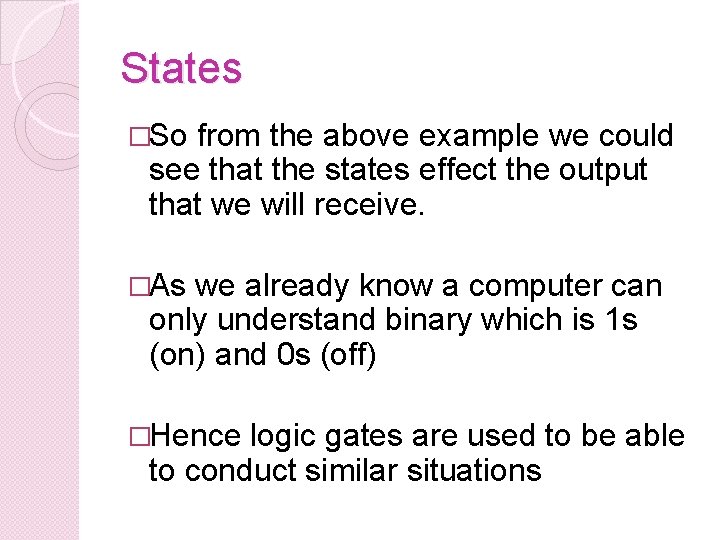 States

□So from the above example we could see that the states effect the output that we will receive.

□As we already know a computer can only understand binary which is 1s (on) and 0s (off)

□Hence logic gates are used to be able to conduct similar situations